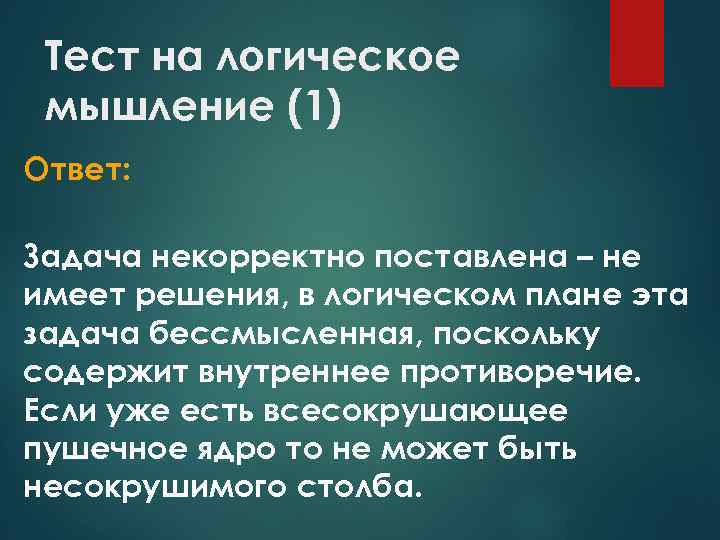 Тест на логическое мышление (1)

Ответ:

Задача некорректно поставлена – не имеет решения, в логическом плане эта задача бессмысленная, поскольку содержит внутреннее противоречие. Если уже есть всесокрушающее пушечное ядро то не может быть несокрушимого столба.